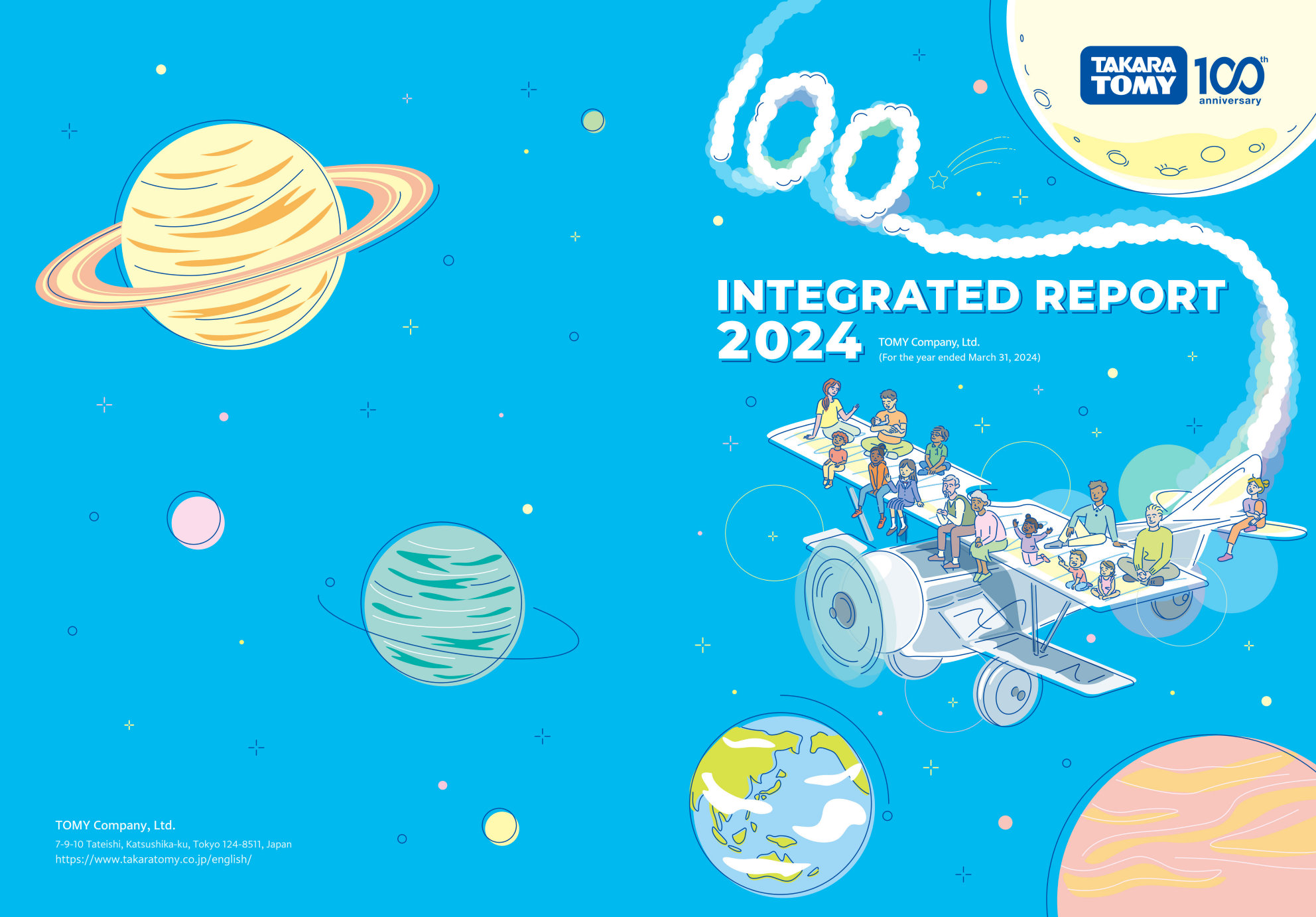 TAKARA TOMY 100th anniversary

100

INTEGRATED REPORT 2024

TOMY Company, Ltd.
(For the year ended March 31, 2024)

TOMY Company, Ltd.
7-9-10 Tateishi, Katsushika-ku, Tokyo 124-8511, Japan
https://www.takaratomy.co.jp/english/